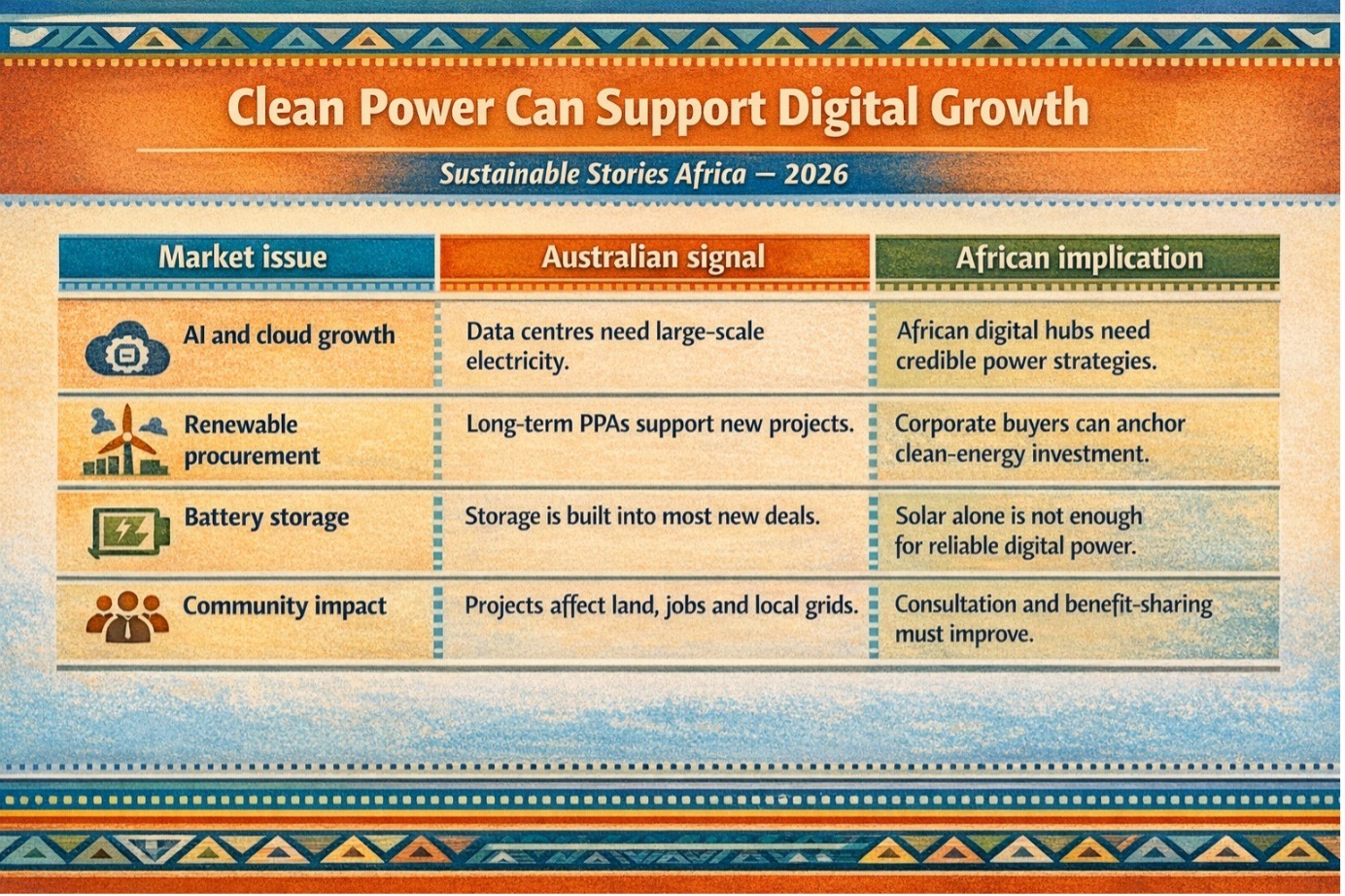 Clean Power Can Support Digital Growth

Sustainable Stories Africa — 2026

| Market issue | Australian signal | African implication |
|---|---|---|
| AI and cloud growth | Data centres need large-scale electricity. | African digital hubs need credible power strategies. |
| Renewable procurement | Long-term PPAs support new projects. | Corporate buyers can anchor clean-energy investment. |
| Battery storage | Storage is built into most new deals. | Solar alone is not enough for reliable digital power. |
| Community impact | Projects affect land, jobs and local grids. | Consultation and benefit-sharing must improve. |